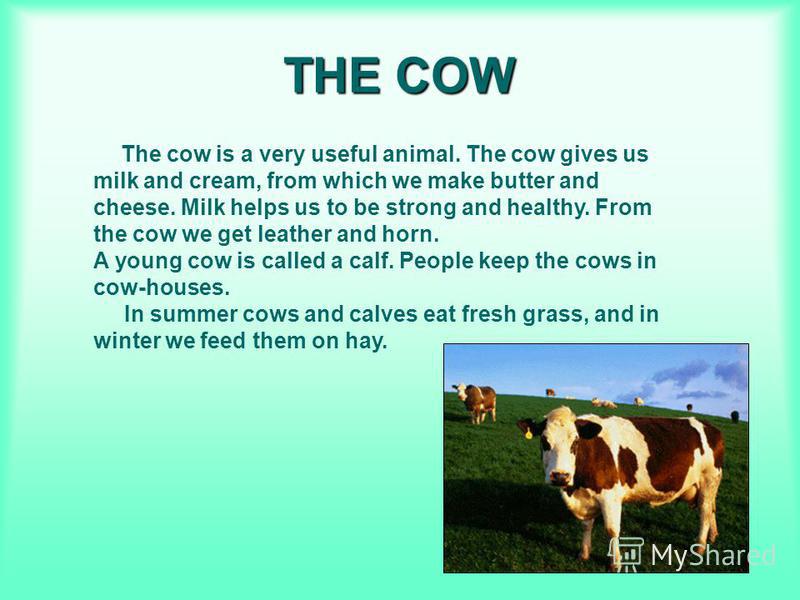 THE COW

The cow is a very useful animal. The cow gives us milk and cream, from which we make butter and cheese. Milk helps us to be strong and healthy. From the cow we get leather and horn.
A young cow is called a calf. People keep the cows in cow-houses.

In summer cows and calves eat fresh grass, and in winter we feed them on hay.

MyShared